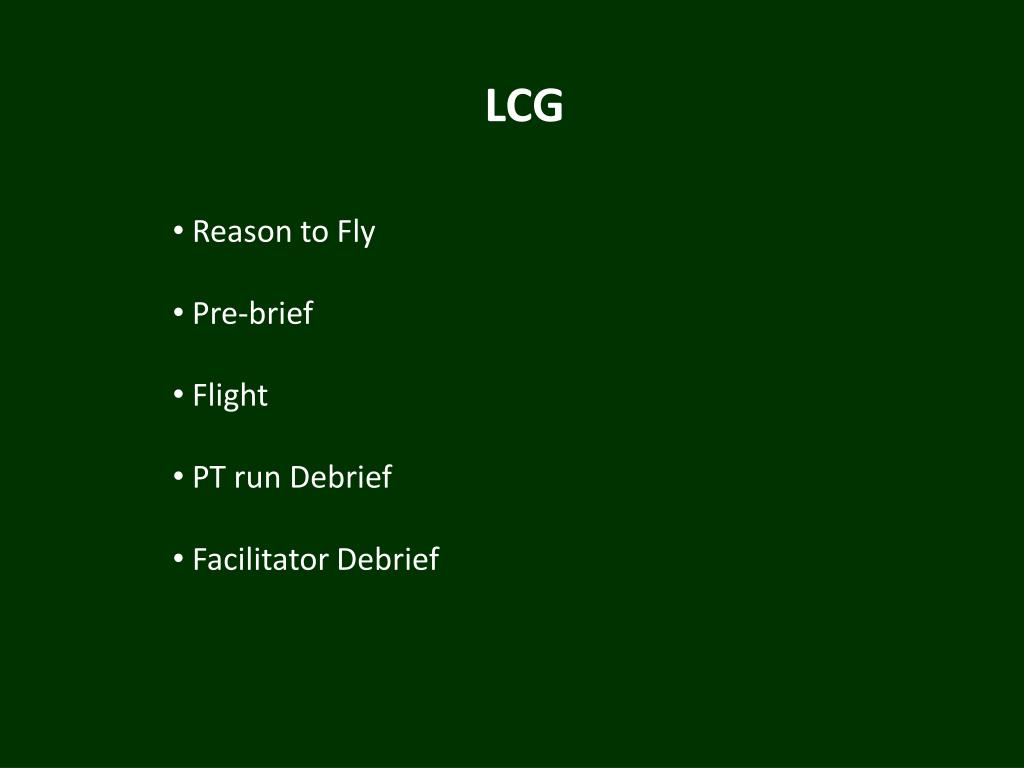 LCG

• Reason to Fly

• Pre-brief

• Flight

• PT run Debrief

• Facilitator Debrief